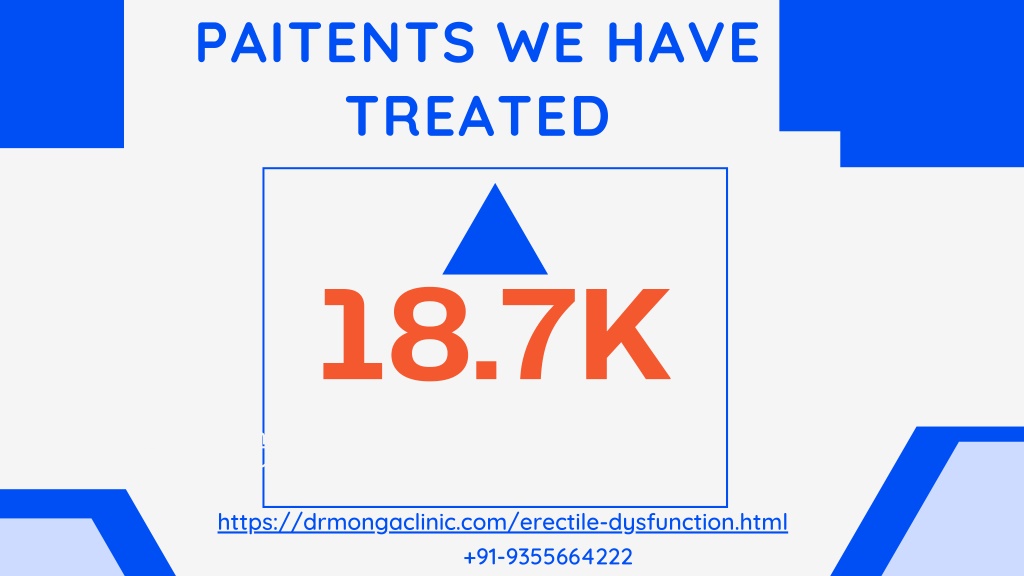 PAITENTS WE HAVE TREATED

18.7K

https://drmongaclinic.com/erectile-dysfunction.html
+91-9355664222